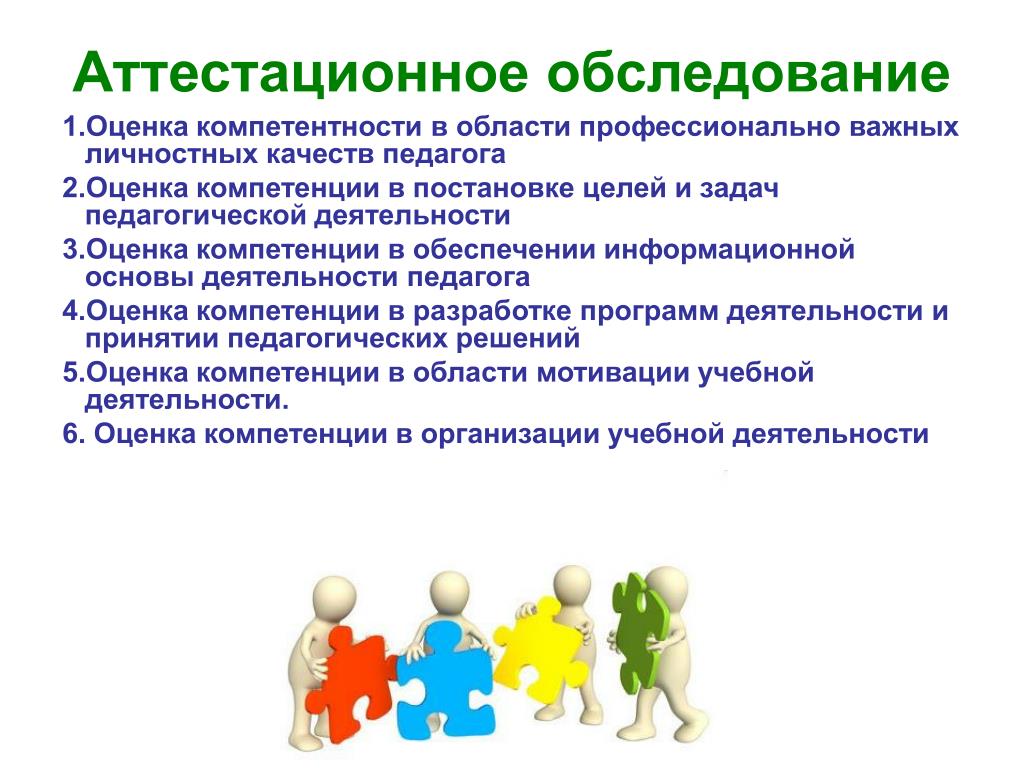 Аттестационное обследование

1.Оценка компетентности в области профессионально важных личностных качеств педагога

2.Оценка компетенции в постановке целей и задач педагогической деятельности

3.Оценка компетенции в обеспечении информационной основы деятельности педагога

4.Оценка компетенции в разработке программ деятельности и принятии педагогических решений

5.Оценка компетенции в области мотивации учебной деятельности.

6. Оценка компетенции в организации учебной деятельности